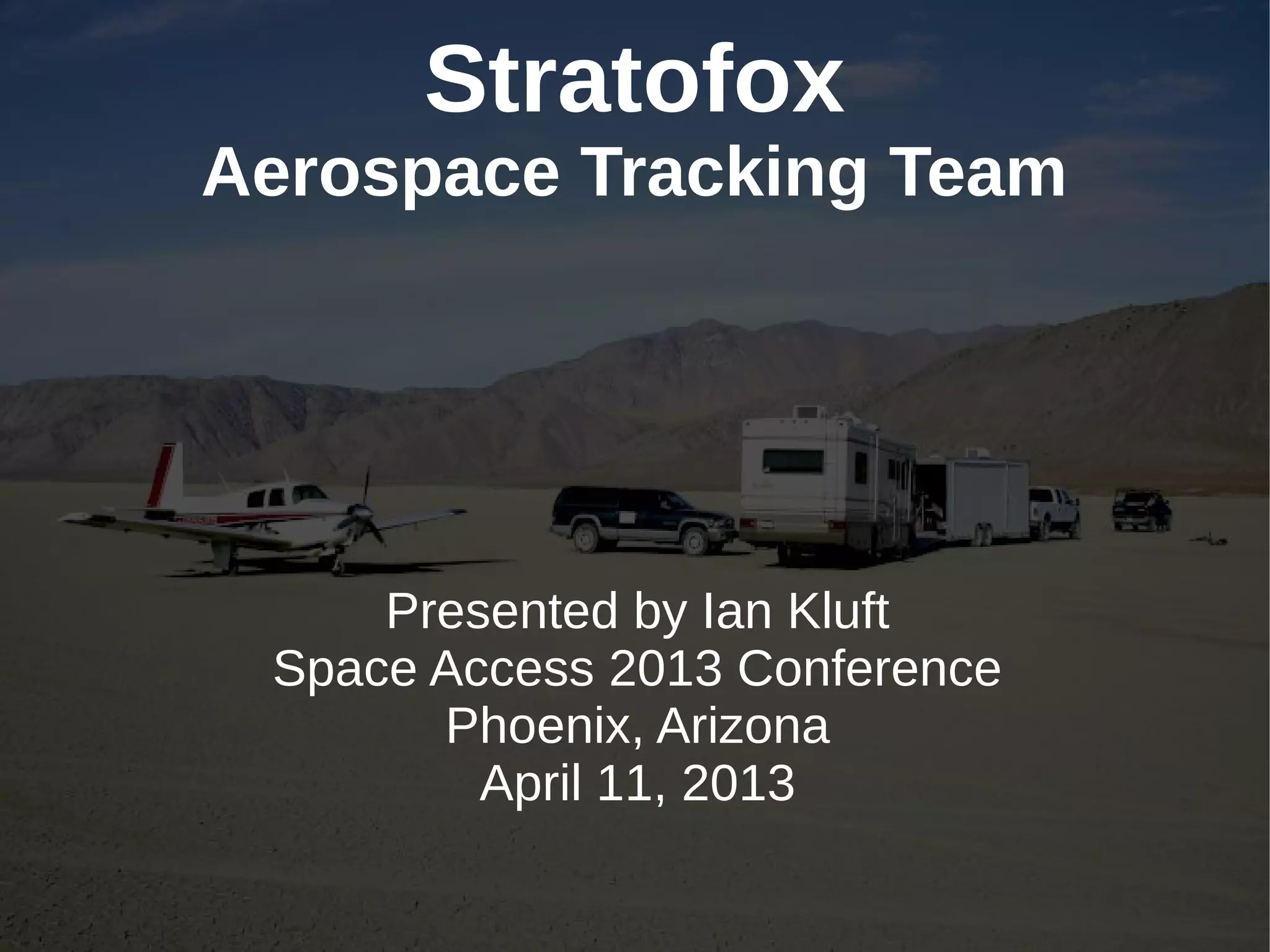 Stratofox
Aerospace Tracking Team

Presented by Ian Kluft
Space Access 2013 Conference
Phoenix, Arizona
April 11, 2013